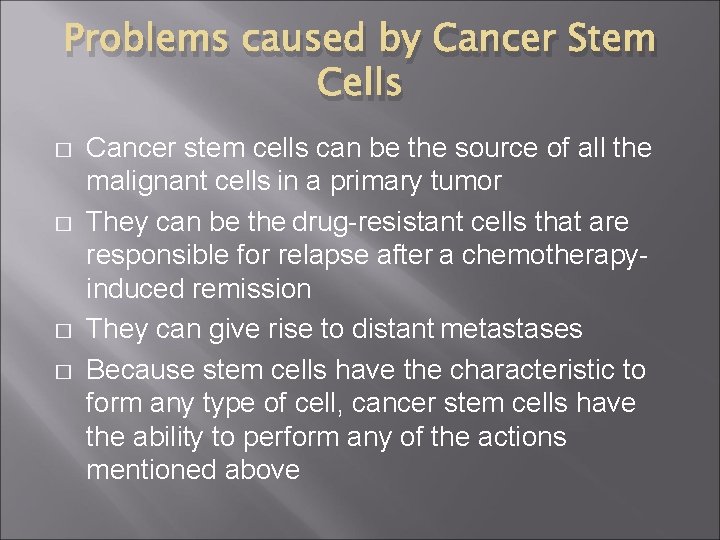 Problems caused by Cancer Stem Cells

□ Cancer stem cells can be the source of all the malignant cells in a primary tumor

□ They can be the drug-resistant cells that are responsible for relapse after a chemotherapy-induced remission

□ They can give rise to distant metastases

□ Because stem cells have the characteristic to form any type of cell, cancer stem cells have the ability to perform any of the actions mentioned above